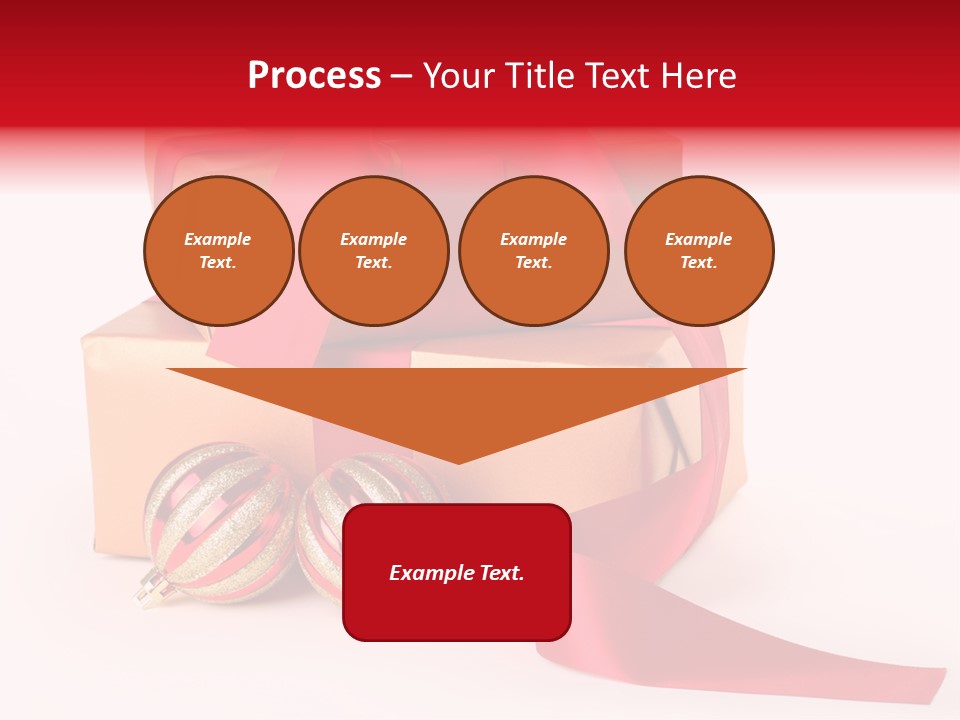 Process – Your Title Text Here

Example Text.

Example Text.

Example Text.

Example Text.

Example Text.